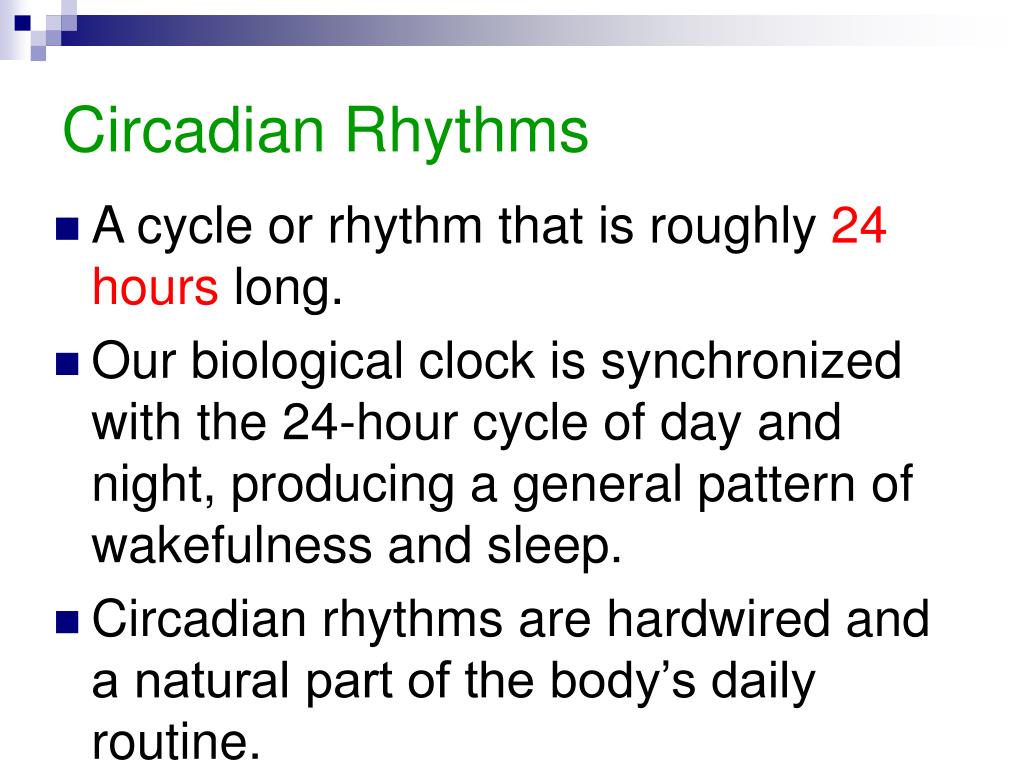 Circadian Rhythms

A cycle or rhythm that is roughly 24 hours long.

Our biological clock is synchronized with the 24-hour cycle of day and night, producing a general pattern of wakefulness and sleep.

Circadian rhythms are hardwired and a natural part of the body's daily routine.